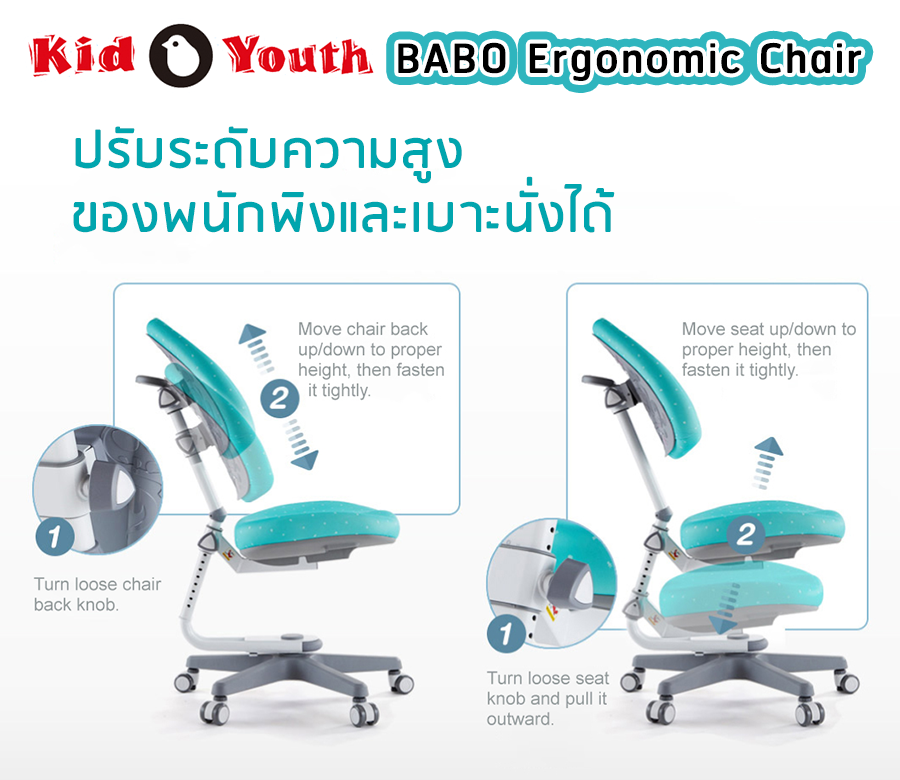 Kid Youth BABO Ergonomic Chair

ปรับระดับความสูง
ของพนักพิงและเบาะนั่งได้

2 Move chair back up/down to proper height, then fasten it tightly.

1 Turn loose chair back knob.

Move seat up/down to proper height, then fasten it tightly.

2

1 Turn loose seat knob and pull it outward.